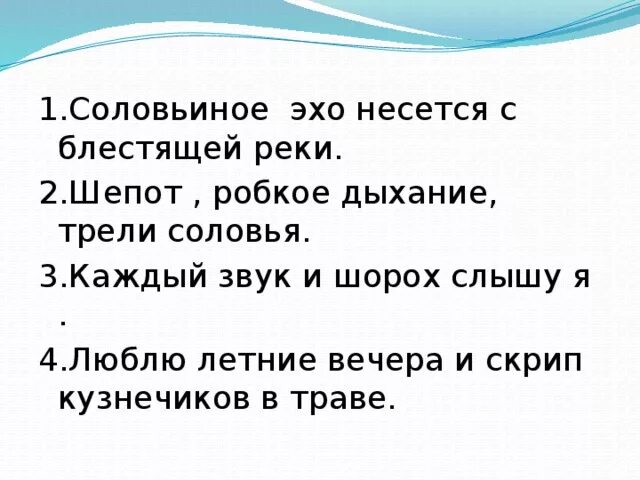 1.Соловьиное эхо несется с блестящей реки.

2.Шепот , робкое дыхание, трели соловья.

3.Каждый звук и шорох слышу я .

4.Люблю летние вечера и скрип кузнечиков в траве.